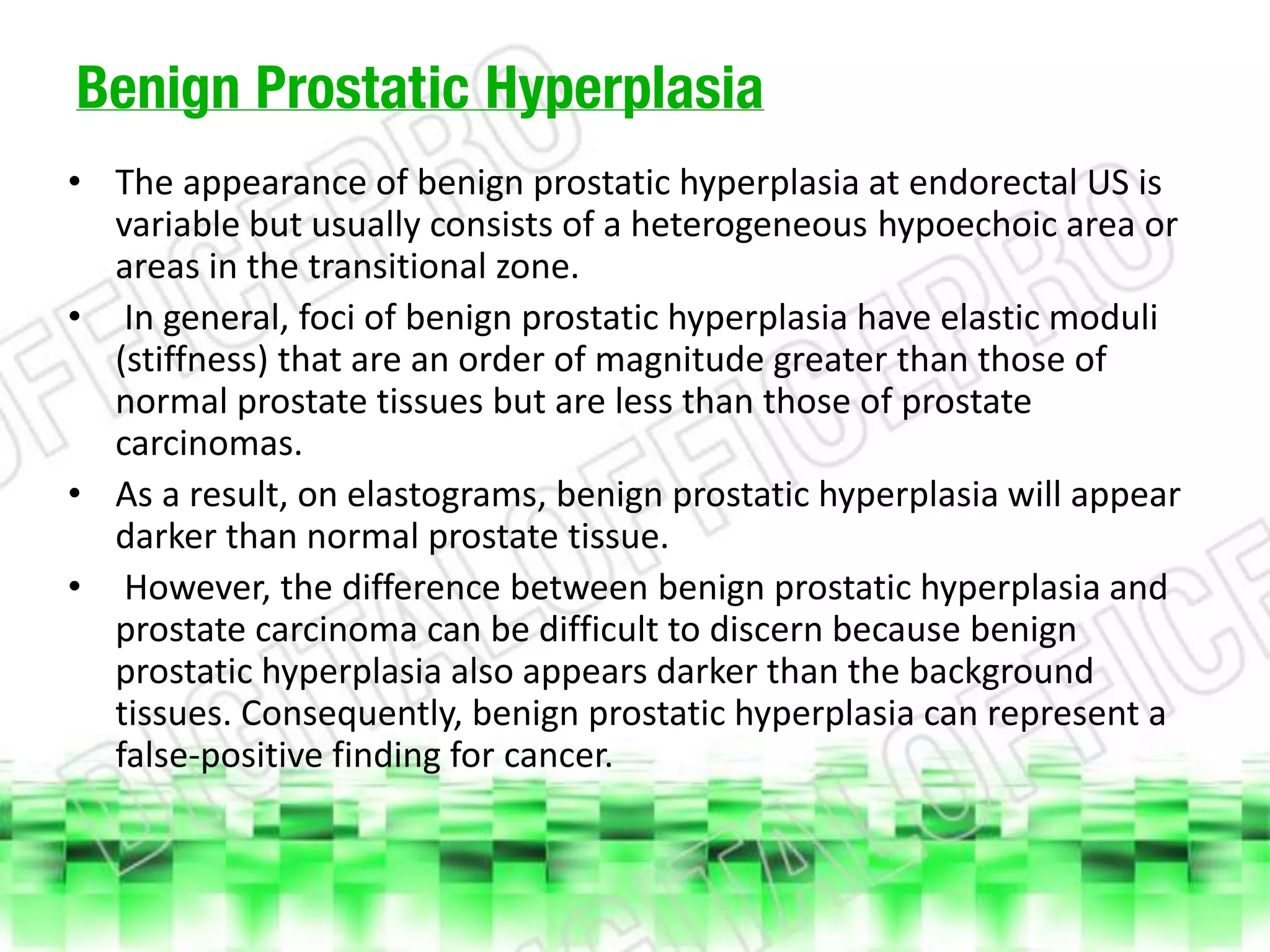 Benign Prostatic Hyperplasia

• The appearance of benign prostatic hyperplasia at endorectal US is variable but usually consists of a heterogeneous hypoechoic area or areas in the transitional zone.
• In general, foci of benign prostatic hyperplasia have elastic moduli (stiffness) that are an order of magnitude greater than those of normal prostate tissues but are less than those of prostate carcinomas.
• As a result, on elastograms, benign prostatic hyperplasia will appear darker than normal prostate tissue.
• However, the difference between benign prostatic hyperplasia and prostate carcinoma can be difficult to discern because benign prostatic hyperplasia also appears darker than the background tissues. Consequently, benign prostatic hyperplasia can represent a false-positive finding for cancer.